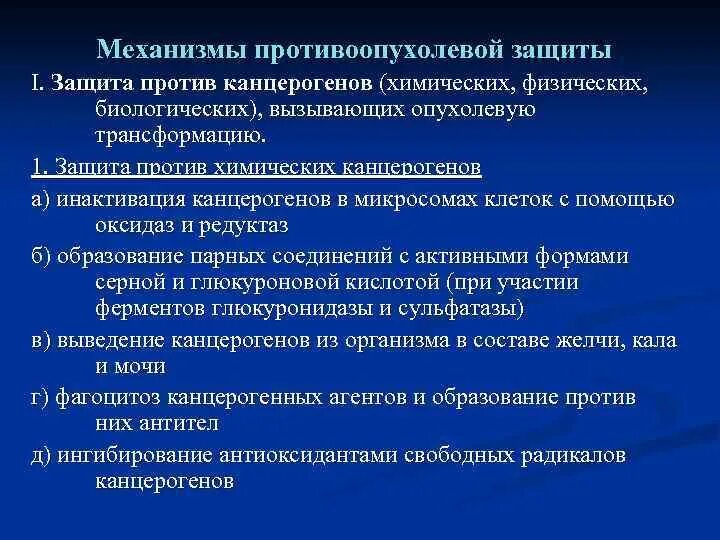 Механизмы противоопухолевой защиты

I. Защита против канцерогенов (химических, физических, биологических), вызывающих опухолевую трансформацию.

1. Защита против химических канцерогенов

а) инактивация канцерогенов в микросомах клеток с помощью оксидаз и редуктаз

б) образование парных соединений с активными формами серной и глюкуроновой кислотой (при участии ферментов глюкуронидазы и сульфатазы)

в) выведение канцерогенов из организма в составе желчи, кала и мочи

г) фагоцитоз канцерогенных агентов и образование против них антител

д) ингибирование антиоксидантами свободных радикалов канцерогенов